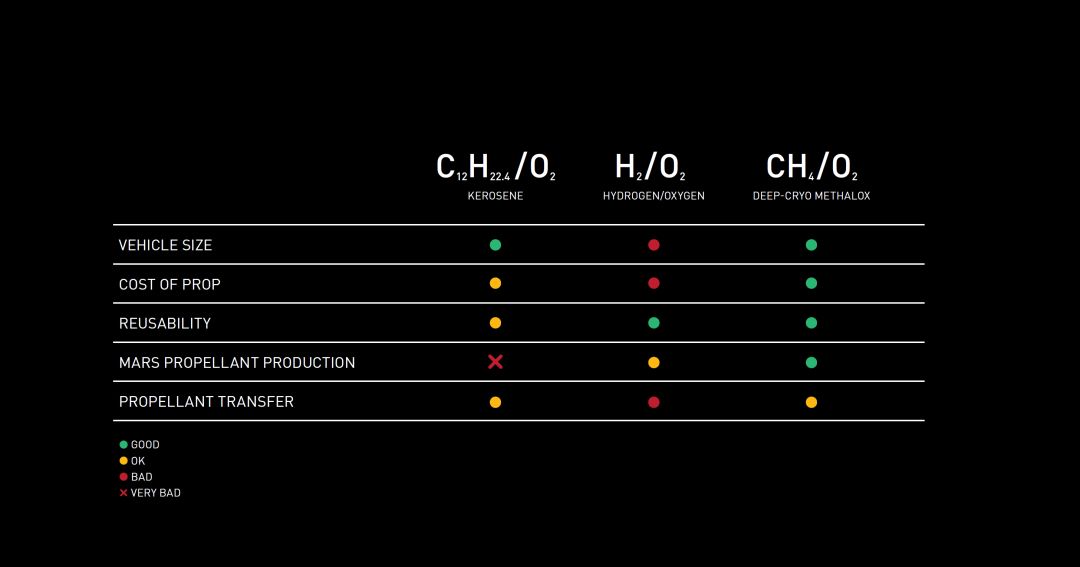 |  | $C_{12}H_{22.4}/O_2$ KEROSENE | $H_2/O_2$ HYDROGEN/OXYGEN | $CH_4/O_2$ DEEP-CRYO METHALOX |
|---|---|---|---|
| VEHICLE SIZE | ● | ● | ● |
| COST OF PROP | ● | ● | ● |
| REUSABILITY | ● | ● | ● |
| MARS PROPELLANT PRODUCTION | ✕ | ● | ● |
| PROPELLANT TRANSFER | ● | ● | ● |

● GOOD
● OK
● BAD
✕ VERY BAD